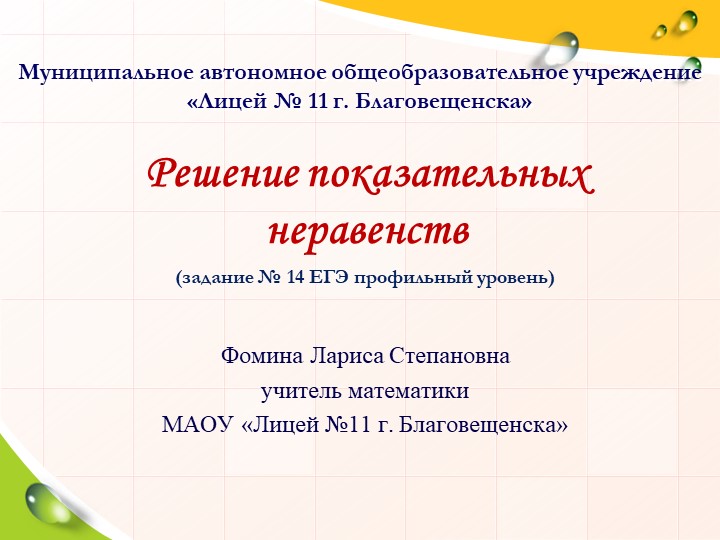 Муниципальное автономное общеобразовательное учреждение «Лицей № 11 г. Благовещенска»

Решение показательных неравенств

(задание № 14 ЕГЭ профильный уровень)

Фомина Лариса Степановна
учитель математики
МАОУ «Лицей №11 г. Благовещенска»